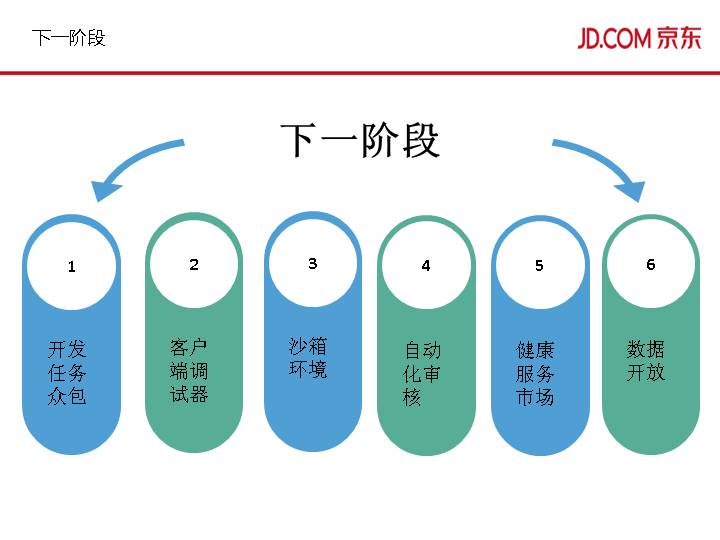 下一阶段

JD.COM 京东

下一阶段

1
开发任务众包

2
客户端调试器

3
沙箱环境

4
自动化审核

5
健康服务市场

6
数据开放